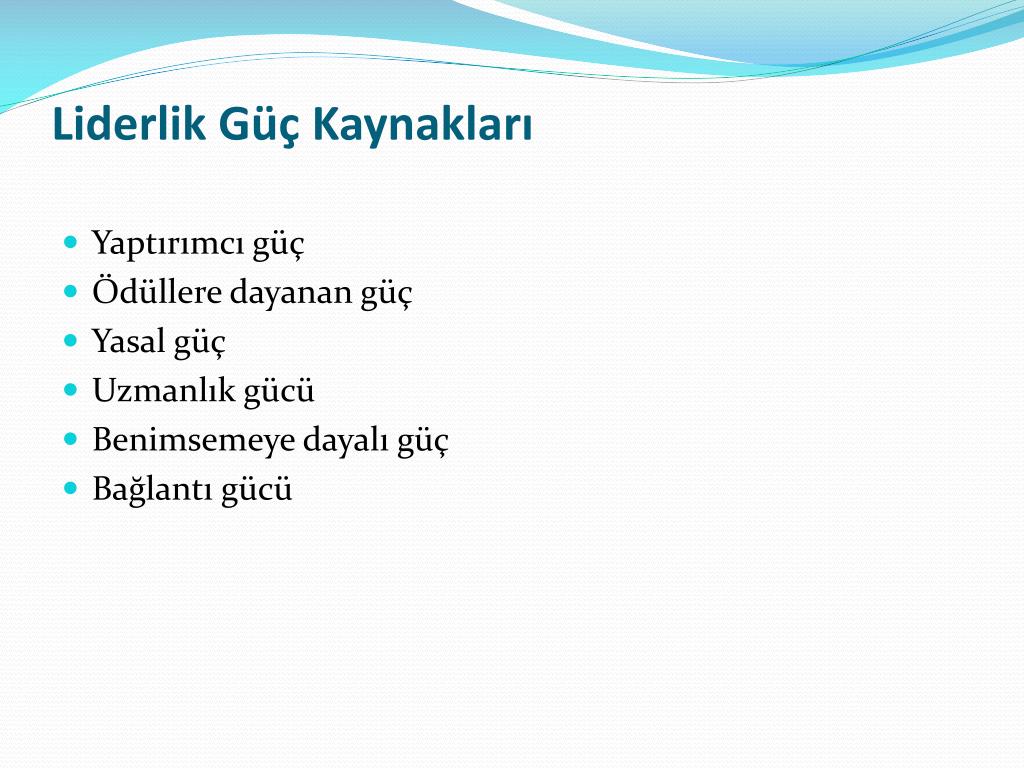 Liderlik Güç Kaynakları

- Yaptırımcı güç
- Ödüllere dayanan güç
- Yasal güç
- Uzmanlık gücü
- Benimsemeye dayalı güç
- Bağlantı gücü